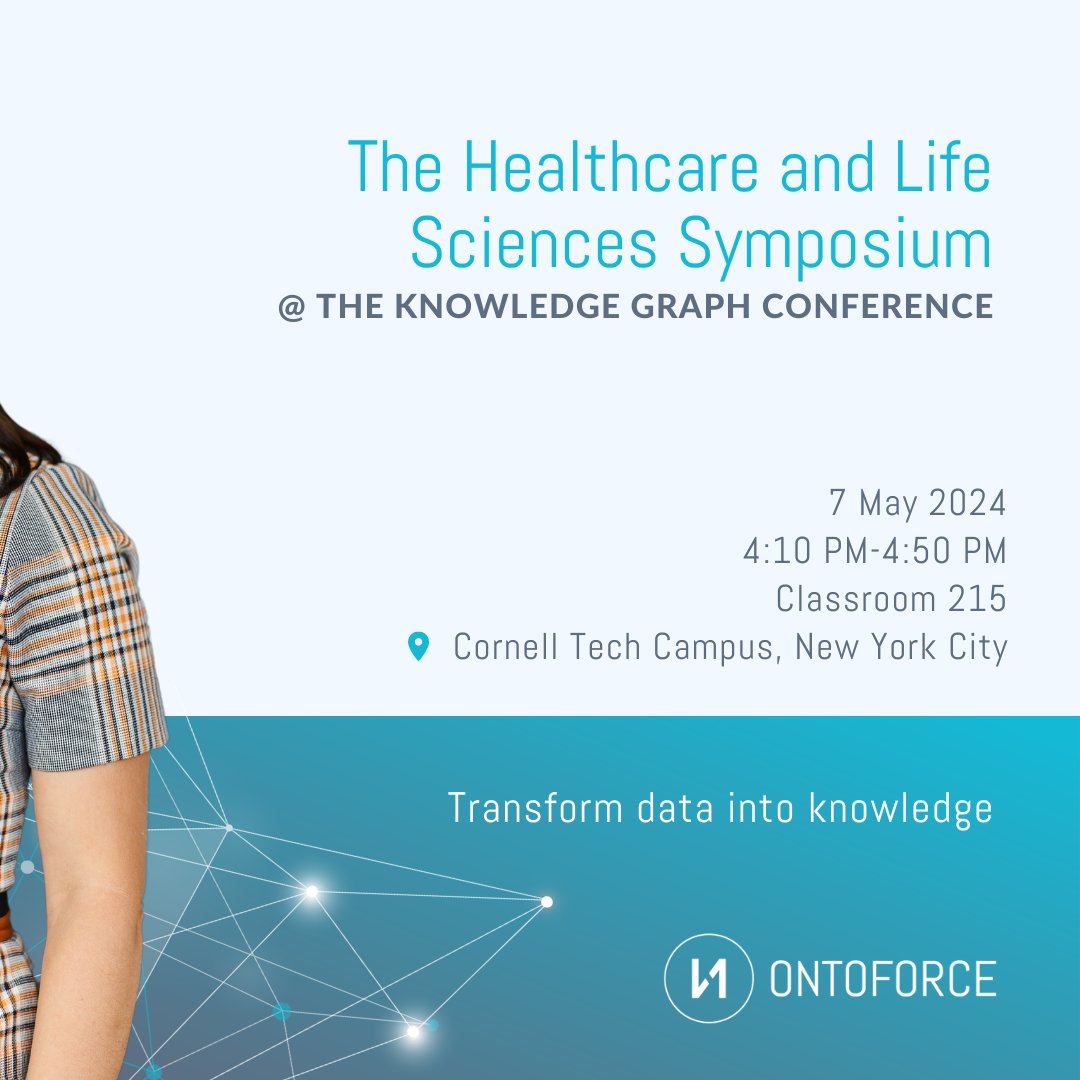 The Healthcare and Life Sciences Symposium
@ THE KNOWLEDGE GRAPH CONFERENCE

7 May 2024
4:10 PM-4:50 PM
Classroom 215
Cornell Tech Campus, New York City

Transform data into knowledge

ONTOFORCE